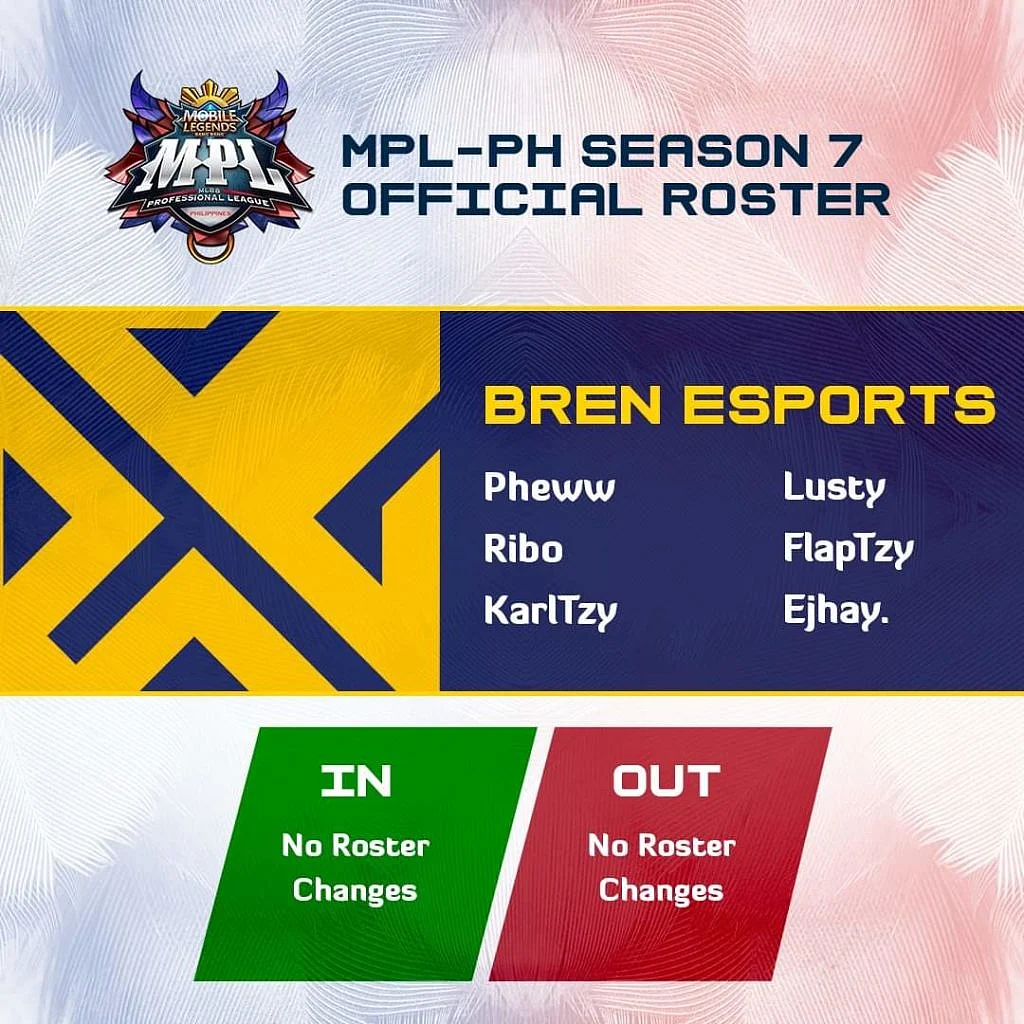 MOBILE LEGENDS
BANG BANG
MPL
MLBB
PROFESSIONAL LEAGUE
PHILIPPINES

MPL-PH SEASON 7
OFFICIAL ROSTER

BREN ESPORTS

Pheww
Ribo
KarlTzy

Lusty
FlapTzy
Ejhay.

IN
No Roster Changes

OUT
No Roster Changes